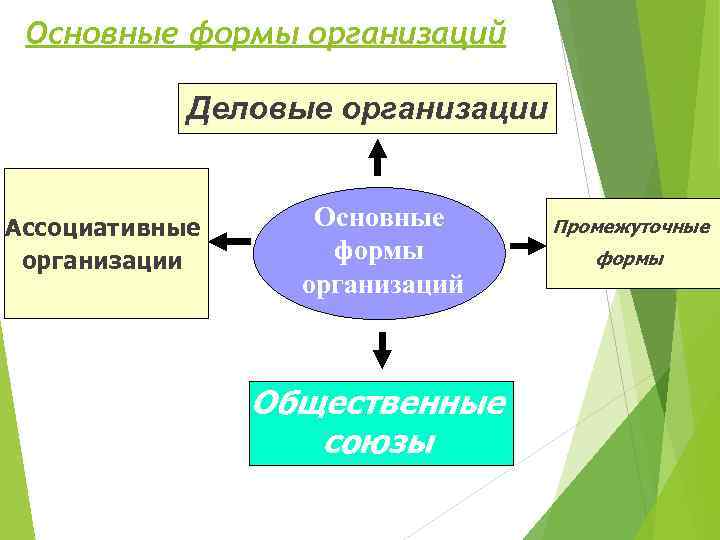 Основные формы организаций

Деловые организации

Ассоциативные организации

Основные формы организаций

Промежуточные формы

Общественные союзы